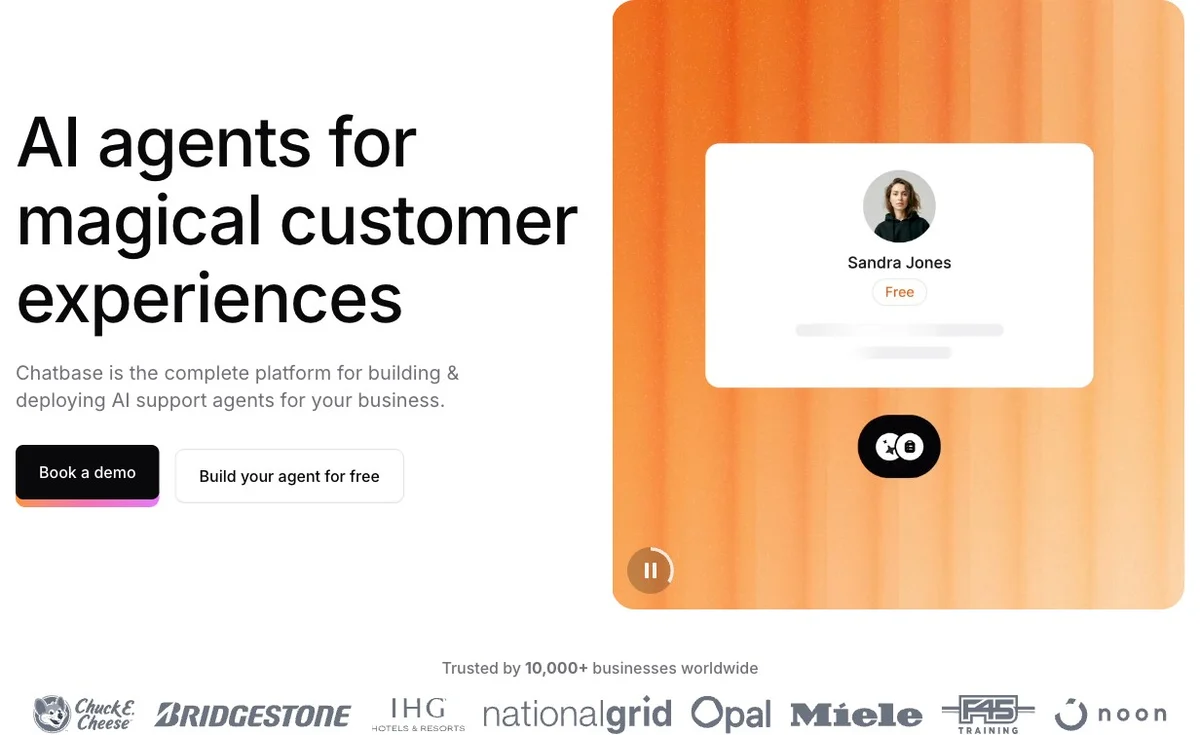 AI agents for magical customer experiences

Chatbase is the complete platform for building & deploying AI support agents for your business.

Book a demo

Build your agent for free

Sandra Jones

Free

Trusted by 10,000+ businesses worldwide

Chuck E. Cheese

BRIDGESTONE

IHG HOTELS & RESORTS

nationalgrid

Opal

Miele

F45 TRAINING

noon